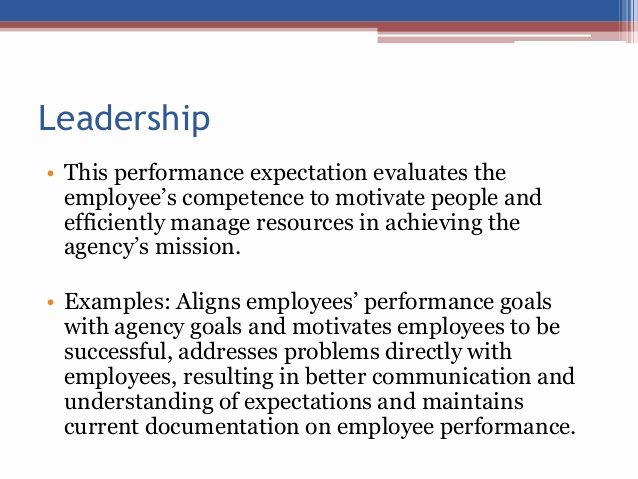 Leadership

• This performance expectation evaluates the employee’s competence to motivate people and efficiently manage resources in achieving the agency’s mission.

• Examples: Aligns employees’ performance goals with agency goals and motivates employees to be successful, addresses problems directly with employees, resulting in better communication and understanding of expectations and maintains current documentation on employee performance.